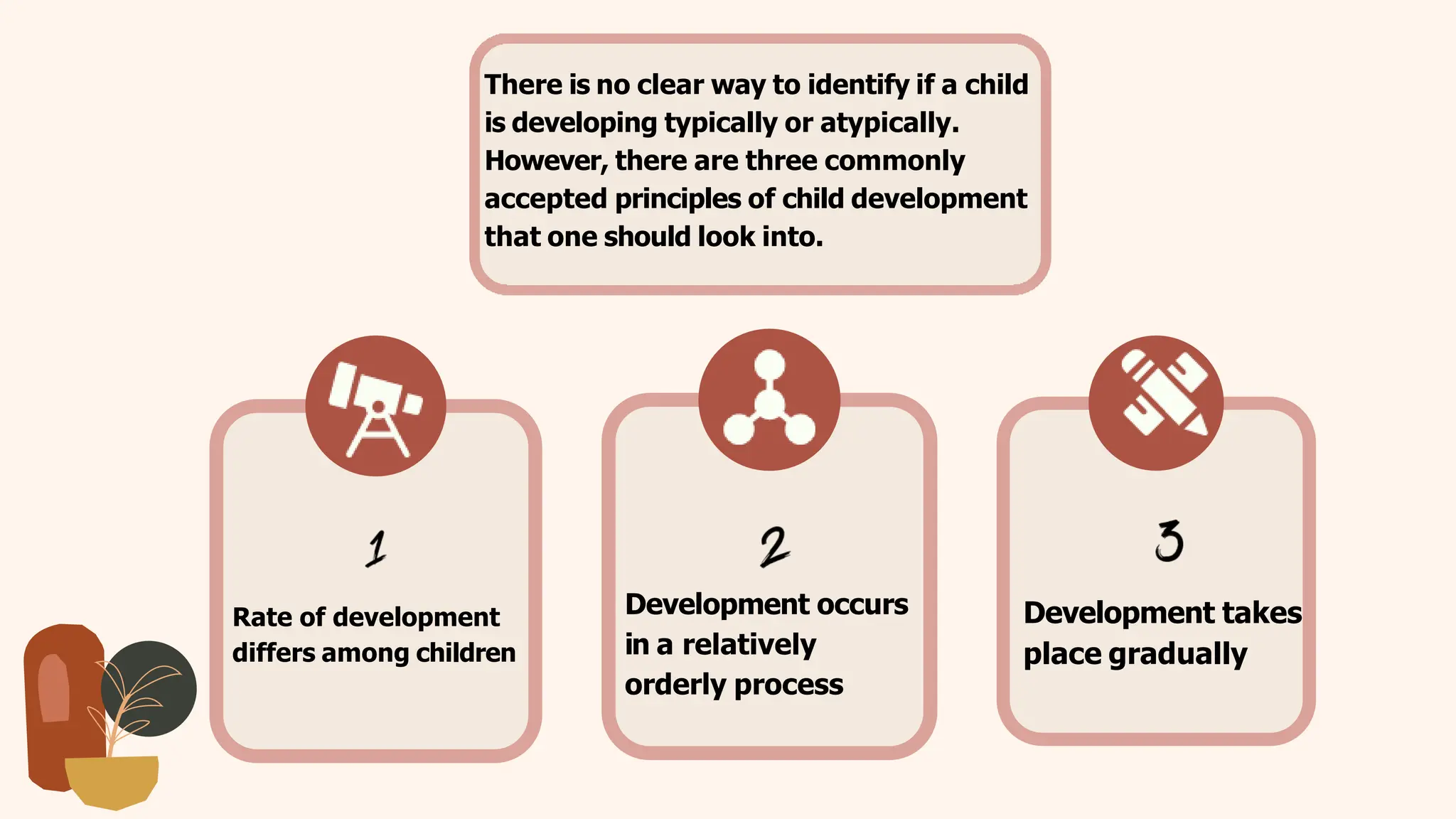 There is no clear way to identify if a child is developing typically or atypically. However, there are three commonly accepted principles of child development that one should look into.

1

Rate of development differs among children

2

Development occurs in a relatively orderly process

3

Development takes place gradually